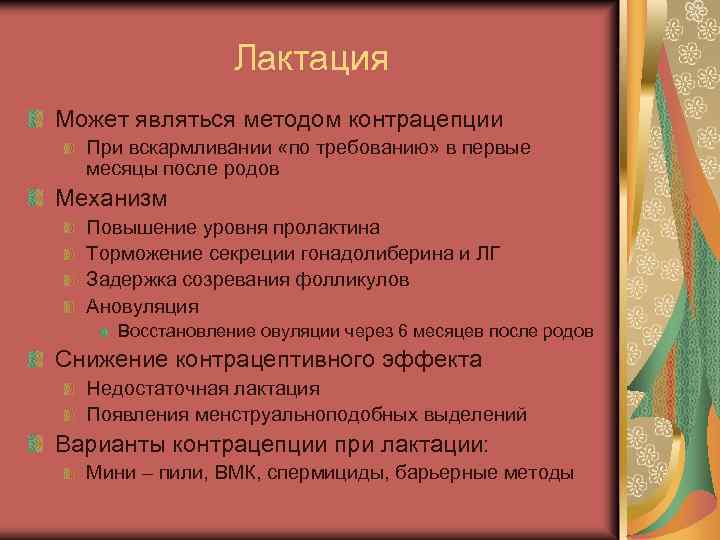 Лактация

Может являться методом контрацепции

При вскармливании «по требованию» в первые месяцы после родов

Механизм

Повышение уровня пролактина

Торможение секреции гонадолиберина и ЛГ

Задержка созревания фолликулов

Ановуляция

Восстановление овуляции через 6 месяцев после родов

Снижение контрацептивного эффекта

Недостаточная лактация

Появления менструальноподобных выделений

Варианты контрацепции при лактации:

Мини – пили, ВМК, спермициды, барьерные методы